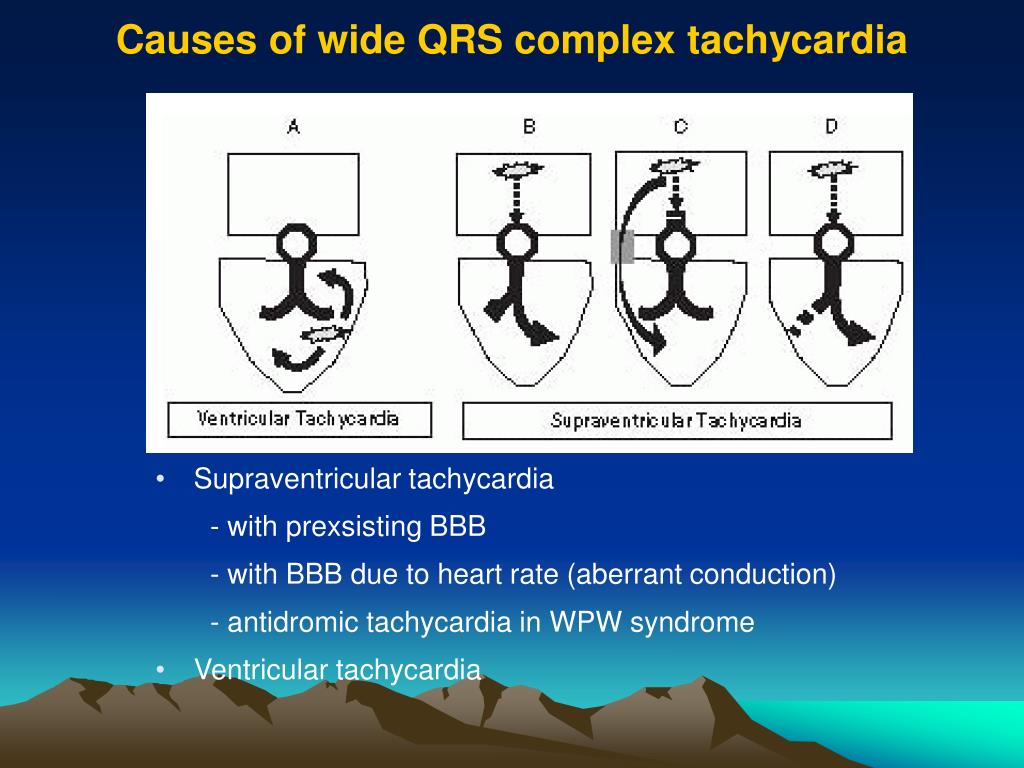 Causes of wide QRS complex tachycardia

A B C D

Ventricular Tachycardia

Supraventricular Tachycardia

• Supraventricular tachycardia
- with prexsisting BBB
- with BBB due to heart rate (aberrant conduction)
- antidromic tachycardia in WPW syndrome
• Ventricular tachycardia